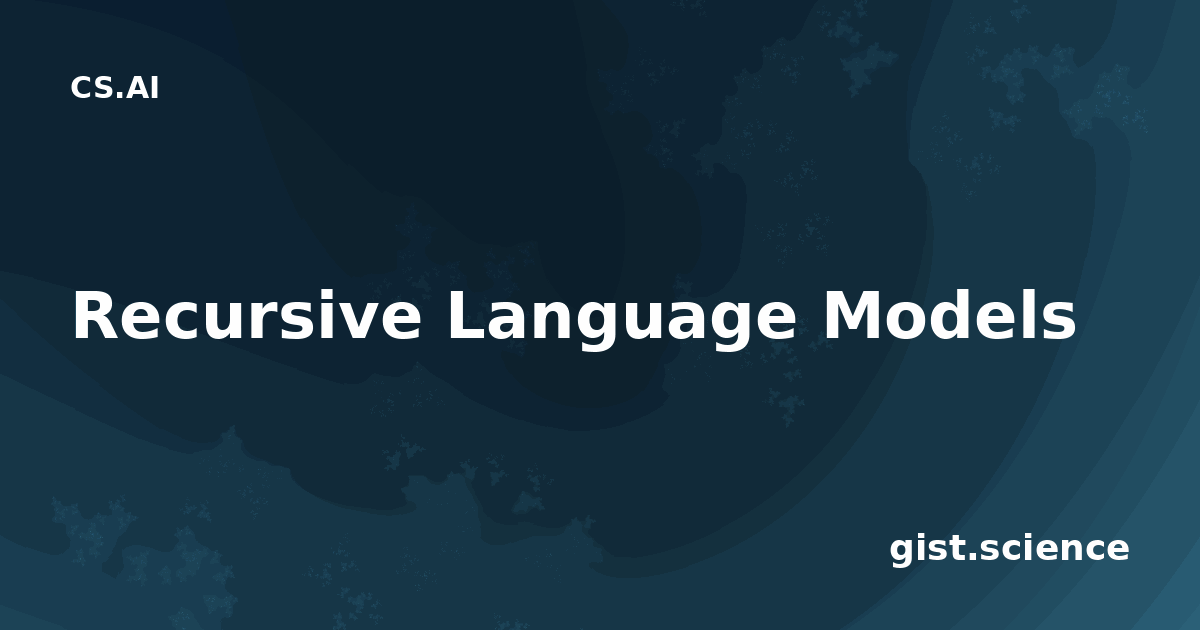 CS.AI

Recursive Language Models

gist.science